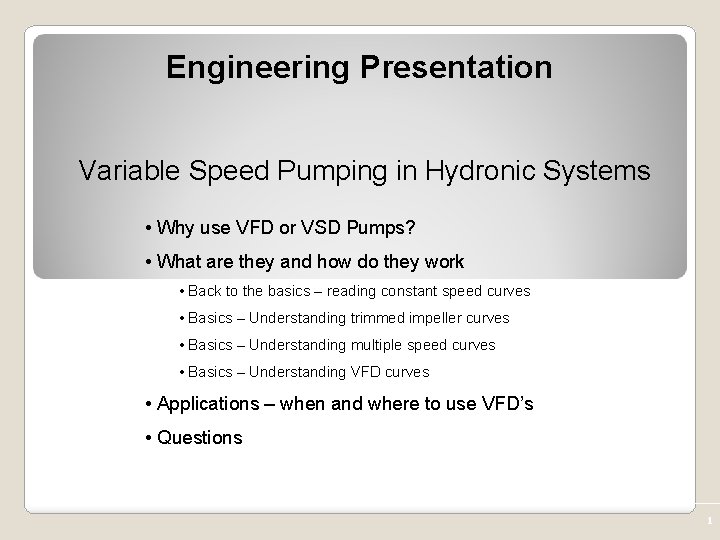 Engineering Presentation

Variable Speed Pumping in Hydronic Systems

• Why use VFD or VSD Pumps?

• What are they and how do they work

• Back to the basics – reading constant speed curves

• Basics – Understanding trimmed impeller curves

• Basics – Understanding multiple speed curves

• Basics – Understanding VFD curves

• Applications – when and where to use VFD's

• Questions

1